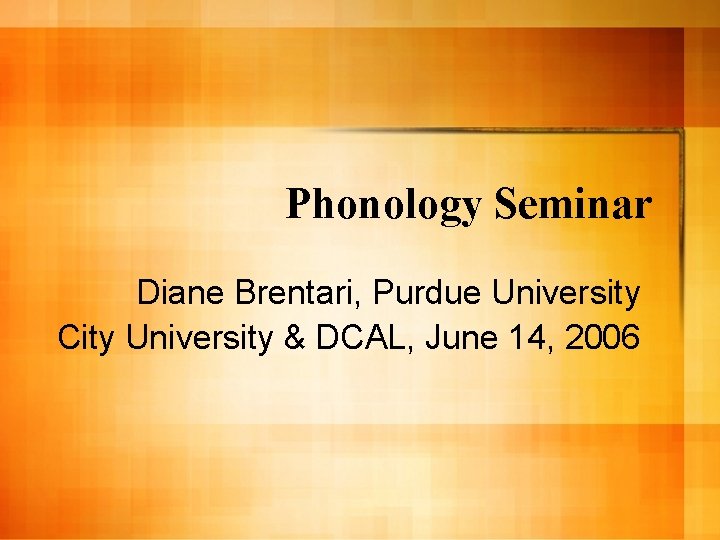 Phonology Seminar

Diane Brentari, Purdue University
City University & DCAL, June 14, 2006